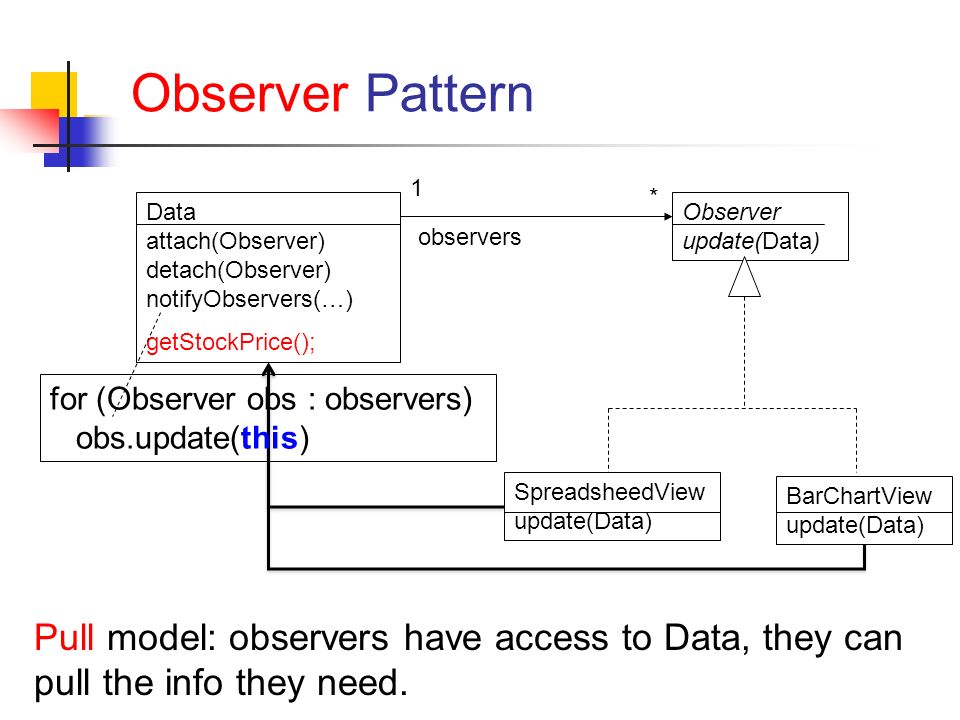 Observer Pattern

Data
attach(Observer)
detach(Observer)
notifyObservers(…)
getStockPrice();

1

observers

*

Observer
update(Data)

for (Observer obs : observers)
obs.update(this)

SpreadsheedView
update(Data)

BarChartView
update(Data)

Pull model: observers have access to Data, they can pull the info they need.